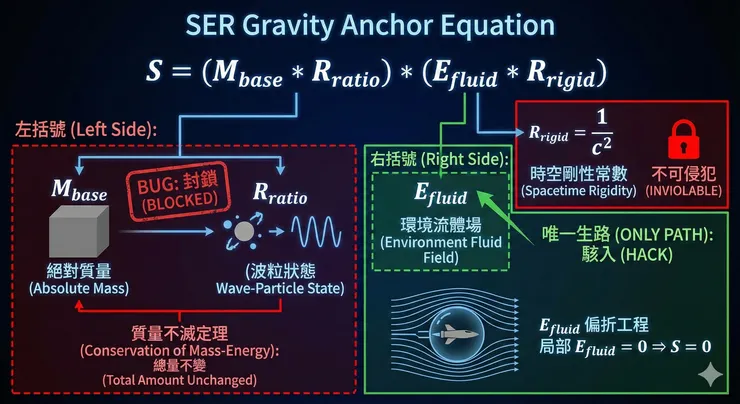 SER Gravity Anchor Equation

$S = (M_{base} * R_{ratio}) * (E_{fluid} * R_{rigid})$

左括號 (Left Side):

$M_{base}$

BUG: 封鎖 (BLOCKED)

$R_{ratio}$

絕對質量 (Absolute Mass)

(波粒狀態 Wave-Particle State)

質量不滅定理 (Conservation of Mass-Energy): 總量不變 (Total Amount Unchanged)

$R_{rigid} = \frac{1}{c^2}$

時空剛性常數 (Spacetime Rigidity)

不可侵犯 (INVIOLABLE)

右括號 (Right Side):

$E_{fluid}$

環境流體場 (Environment Fluid Field)

唯一生路 (ONLY PATH): 駭入 (HACK)

$E_{fluid}$ 偏折工程

局部 $E_{fluid} = 0 \Rightarrow S = 0$